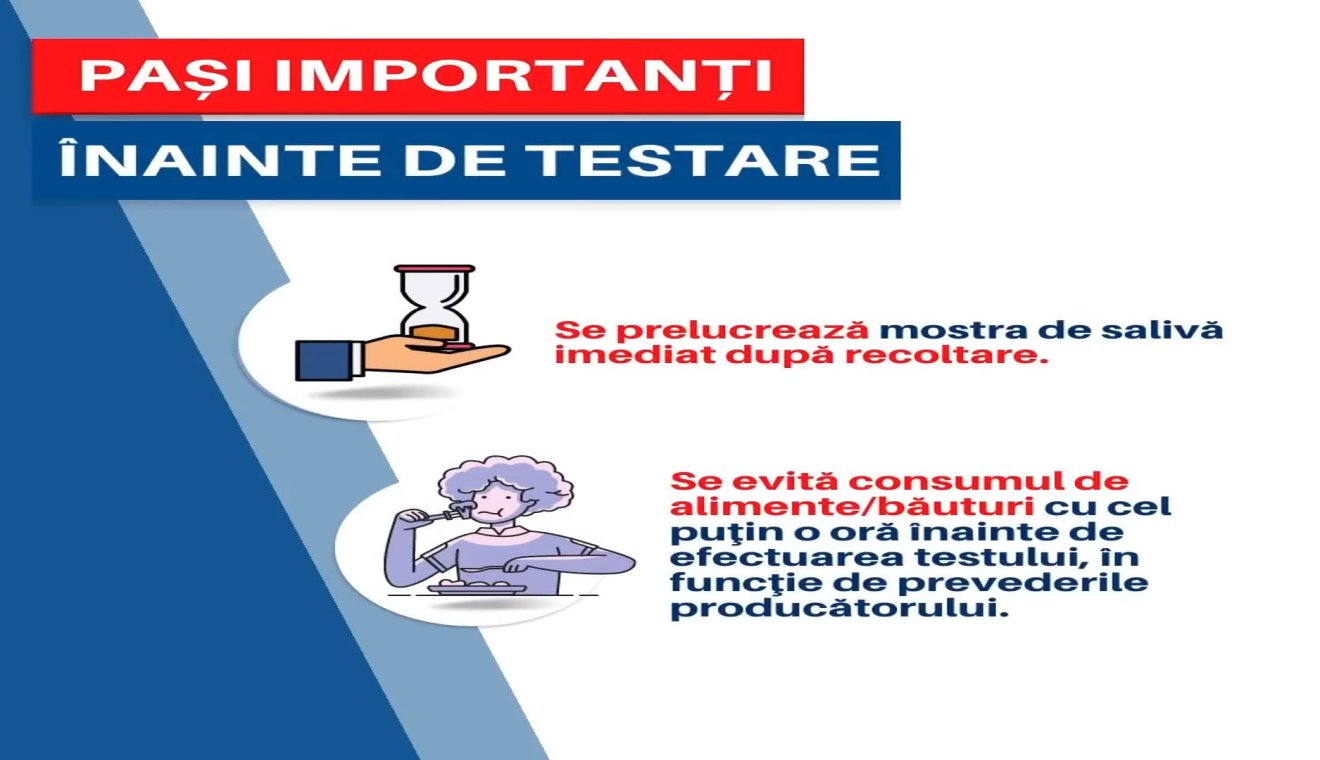 PAȘI IMPORTANȚI
ÎNAINTE DE TESTARE

Se prelucrează mostra de salivă imediat după recoltare.

Se evită consumul de alimente/băuturi cu cel puţin o oră înainte de efectuarea testului, în funcţie de prevederile producătorului.